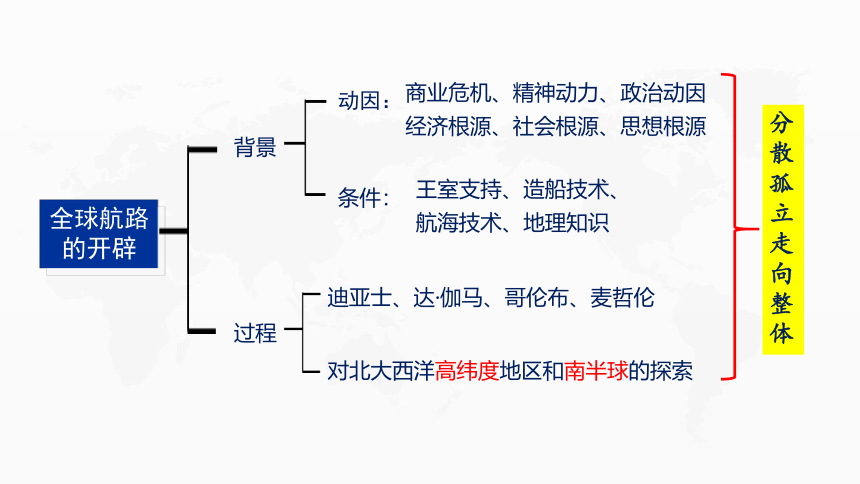 全球航路的开辟

背景

动因：商业危机、精神动力、政治动因
经济根源、社会根源、思想根源

条件：王室支持、造船技术、
航海技术、地理知识

过程

迪亚士、达·伽马、哥伦布、麦哲伦

对北大西洋高纬度地区和南半球的探索

分散孤立走向整体